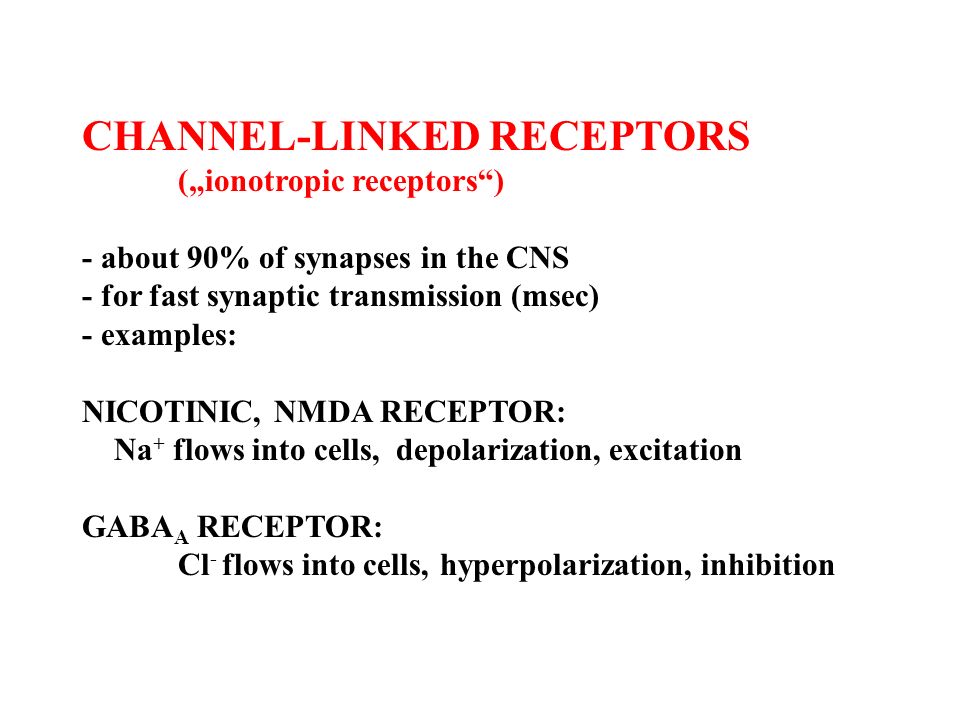 CHANNEL-LINKED RECEPTORS
(„ionotropic receptors“)

- about 90% of synapses in the CNS
- for fast synaptic transmission (msec)
- examples:

NICOTINIC, NMDA RECEPTOR:
$Na^+$ flows into cells, depolarization, excitation

$GABA_A$ RECEPTOR:
$Cl^-$ flows into cells, hyperpolarization, inhibition